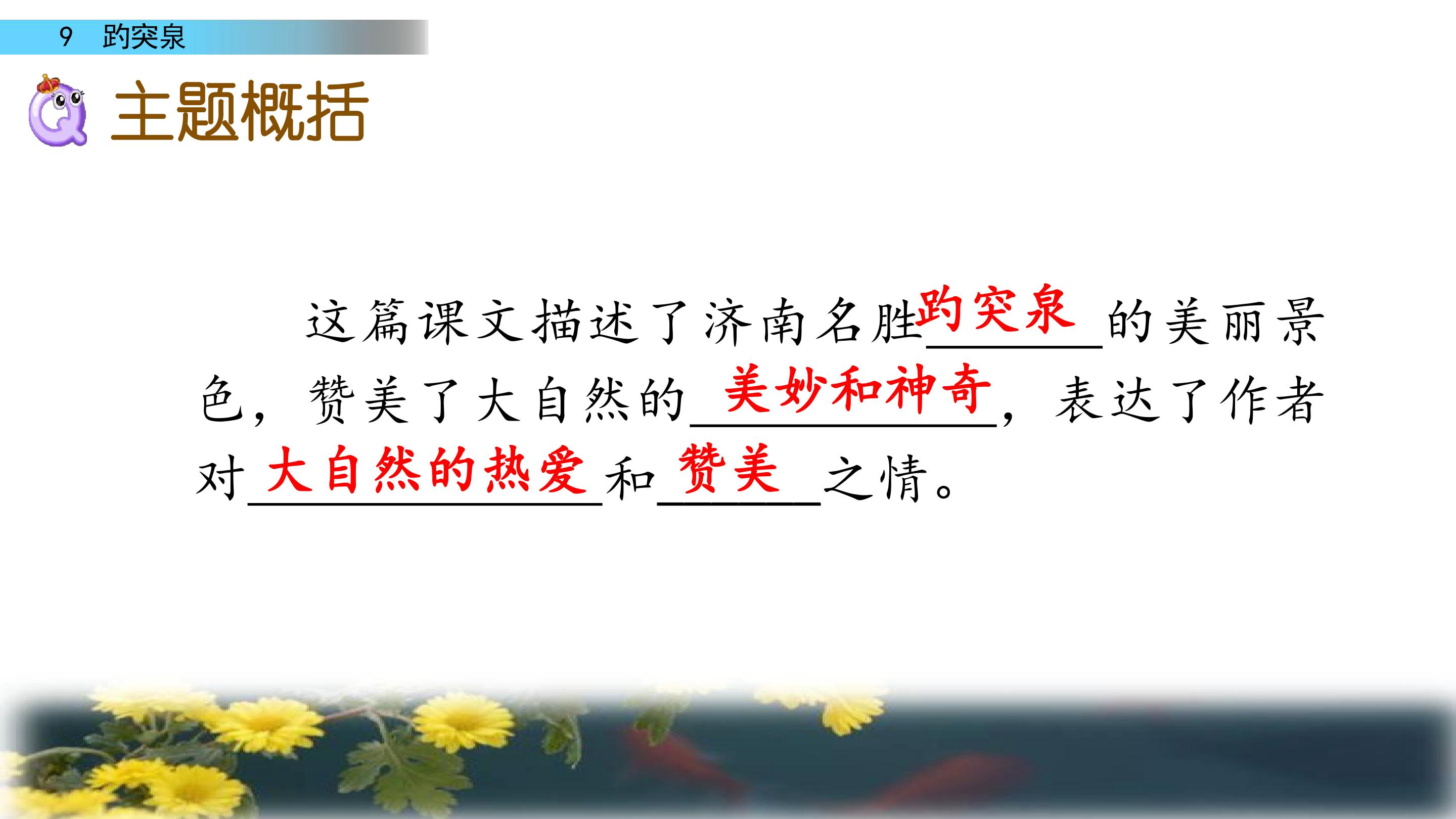 9 趵突泉

主题概括

这篇课文描述了济南名胜趵突泉的美丽景色，赞美了大自然的美妙和神奇，表达了作者对大自然的热爱和赞美之情。